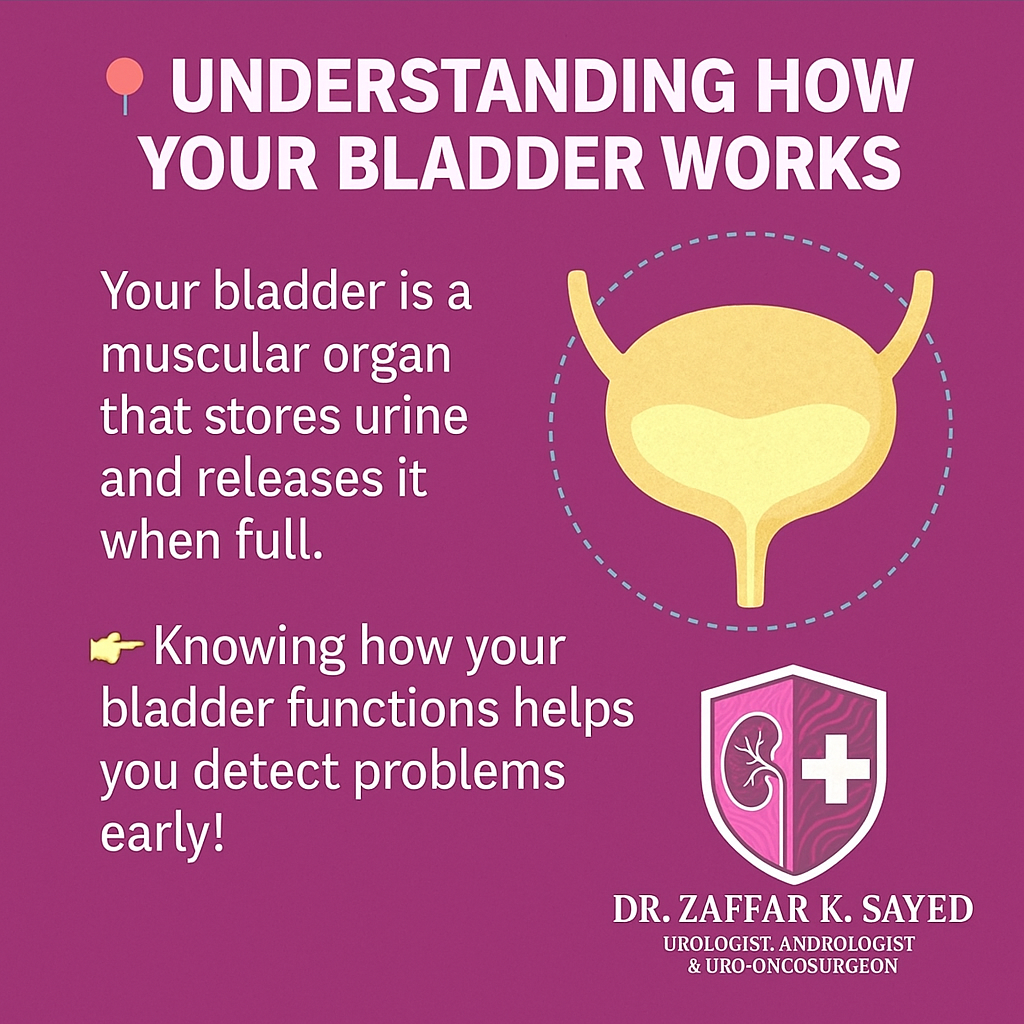 📍 UNDERSTANDING HOW YOUR BLADDER WORKS

Your bladder is a muscular organ that stores urine and releases it when full.

👉 Knowing how your bladder functions helps you detect problems early!

DR. ZAFFAR K. SAYED
UROLOGIST. ANDROLOGIST & URO-ONCOSURGEON